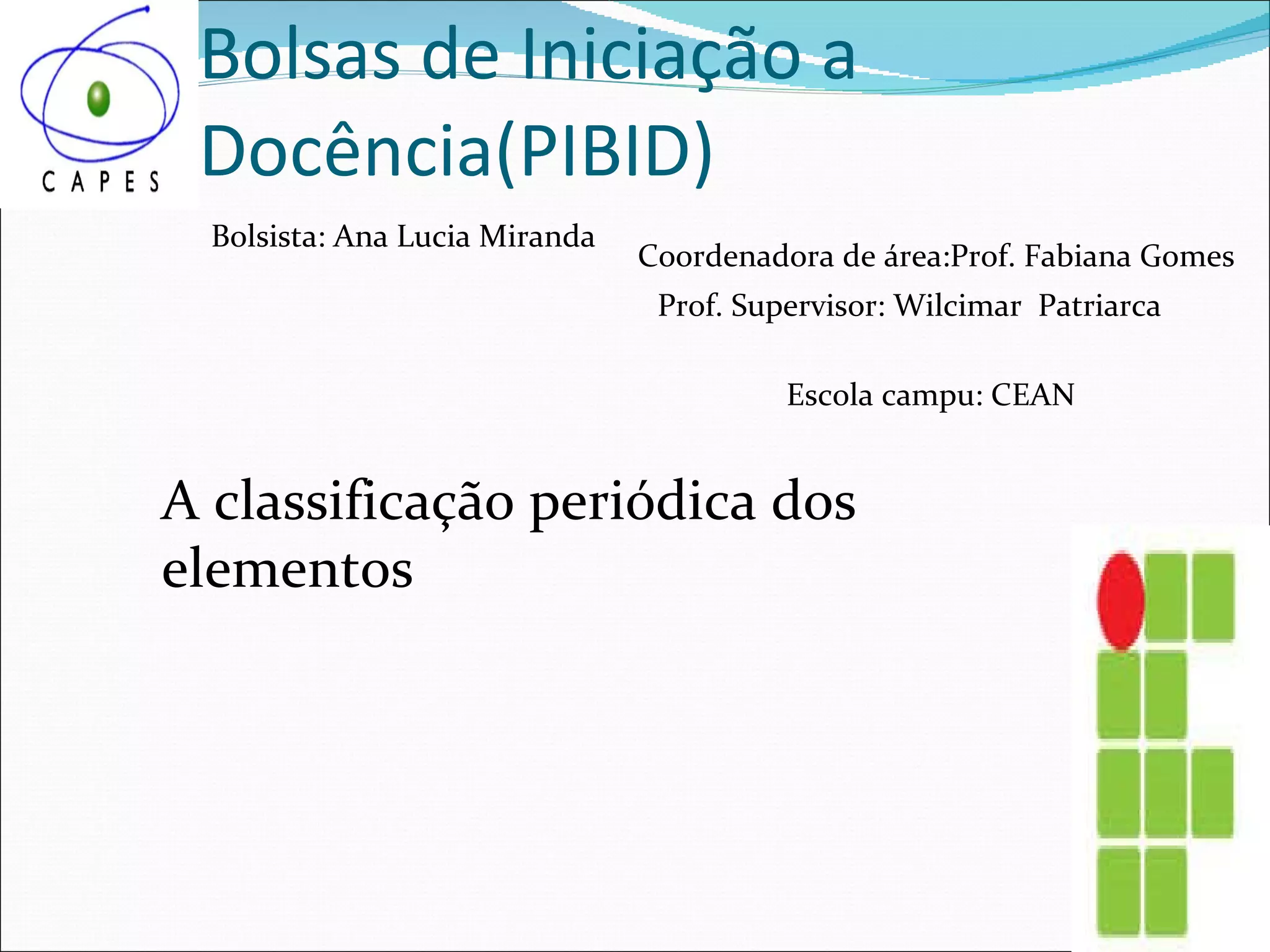 CAPES

Bolsas de Iniciação a Docência(PIBID)

Bolsista: Ana Lucia Miranda

Coordenadora de área:Prof. Fabiana Gomes
Prof. Supervisor: Wilcimar Patriarca

Escola campu: CEAN

A classificação periódica dos elementos